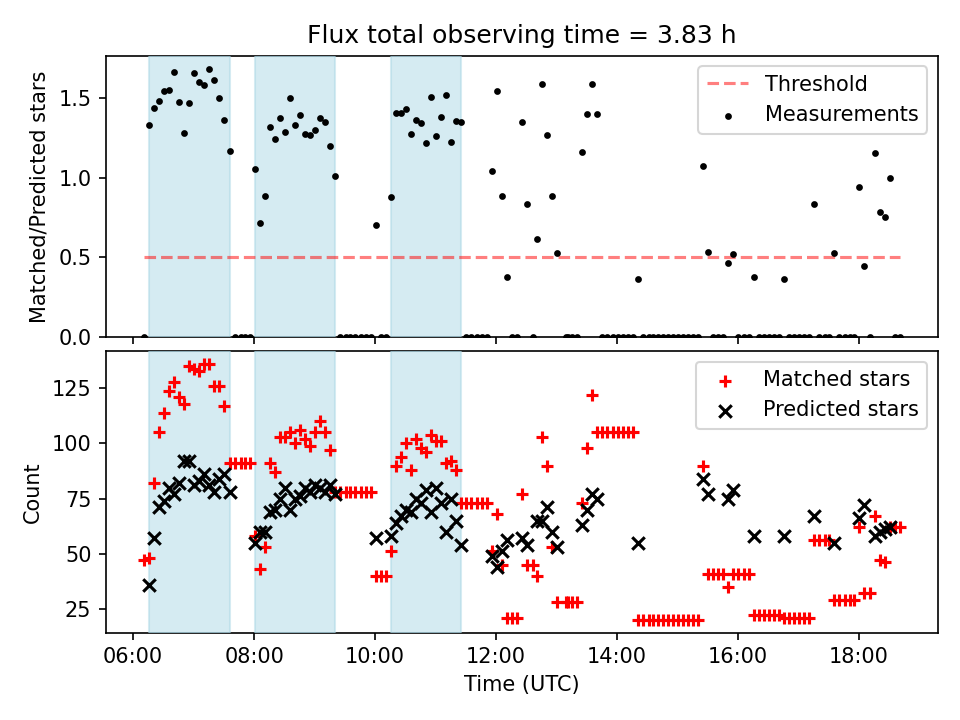 Flux total observing time = 3.83 h

Matched/Predicted stars

1.5
1.0
0.5
0.0

Threshold
Measurements

Count

125
100
75
50
25

Matched stars
Predicted stars

06:00
08:00
10:00
12:00
14:00
16:00
18:00

Time (UTC)